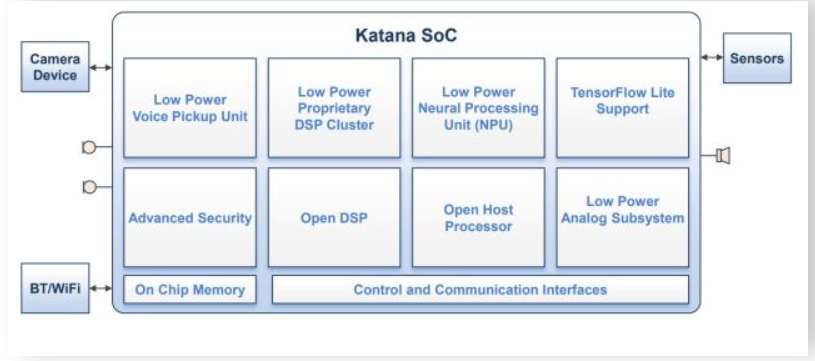 Katana SoC

Camera Device

Sensors

Low Power Voice Pickup Unit

Low Power Proprietary DSP Cluster

Low Power Neural Processing Unit (NPU)

TensorFlow Lite Support

Advanced Security

Open DSP

Open Host Processor

Low Power Analog Subsystem

BT/WiFi

On Chip Memory

Control and Communication Interfaces